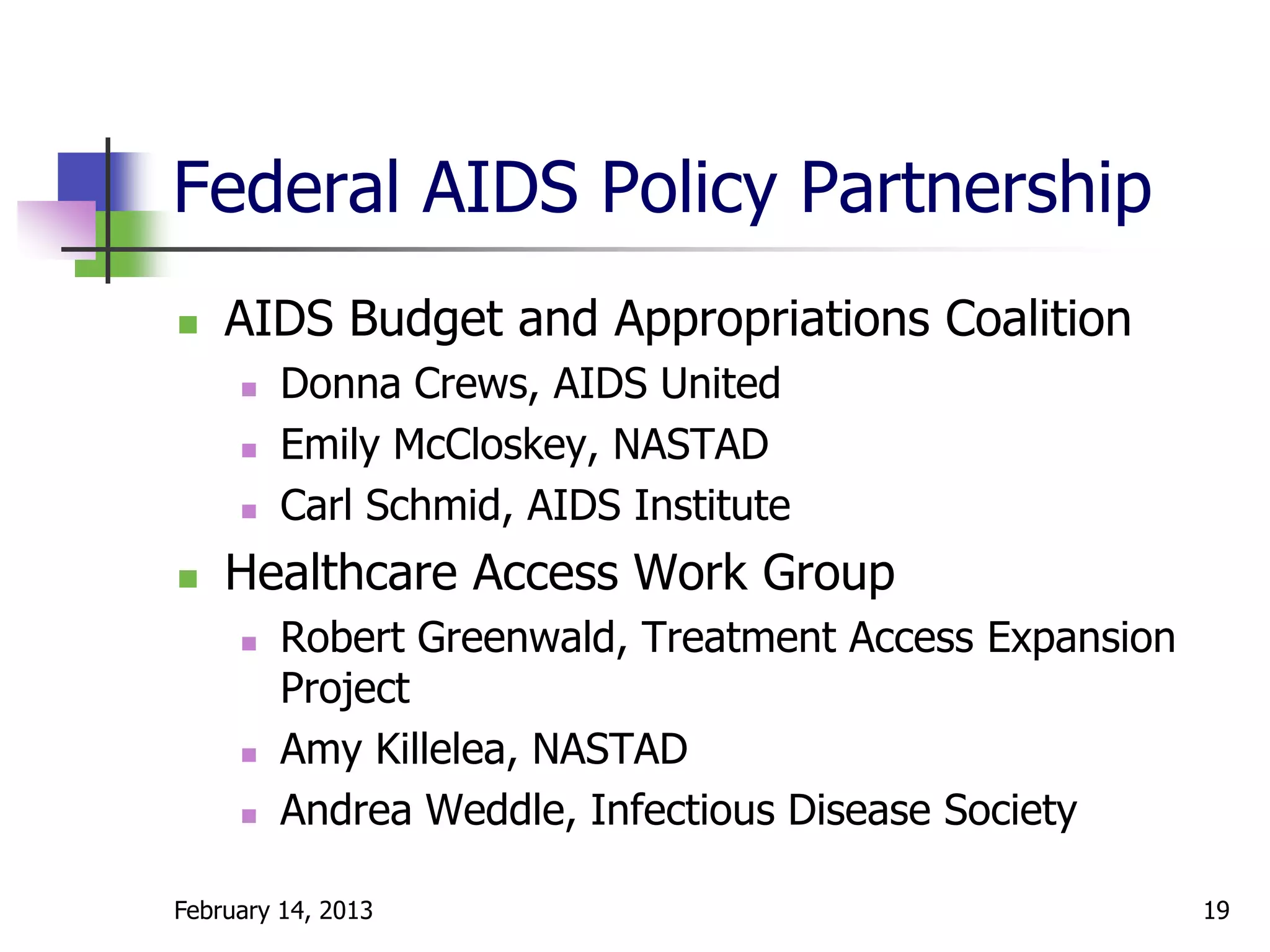 Federal AIDS Policy Partnership

- AIDS Budget and Appropriations Coalition
  - Donna Crews, AIDS United
  - Emily McCloskey, NASTAD
  - Carl Schmid, AIDS Institute
- Healthcare Access Work Group
  - Robert Greenwald, Treatment Access Expansion Project
  - Amy Killelea, NASTAD
  - Andrea Weddle, Infectious Disease Society

February 14, 2013

19